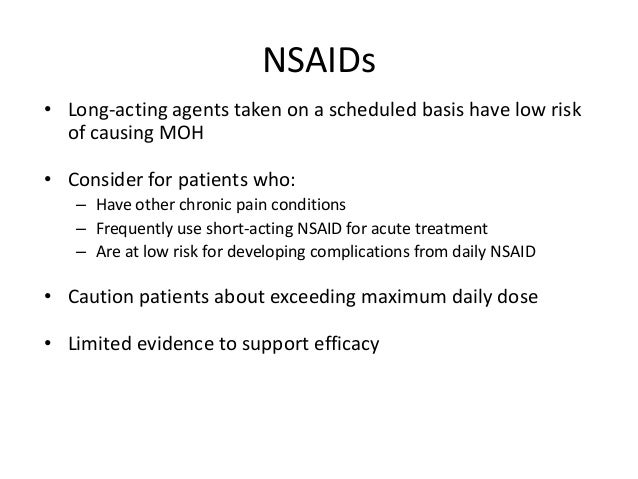 NSAIDs

• Long-acting agents taken on a scheduled basis have low risk of causing MOH

• Consider for patients who:
– Have other chronic pain conditions
– Frequently use short-acting NSAID for acute treatment
– Are at low risk for developing complications from daily NSAID

• Caution patients about exceeding maximum daily dose

• Limited evidence to support efficacy